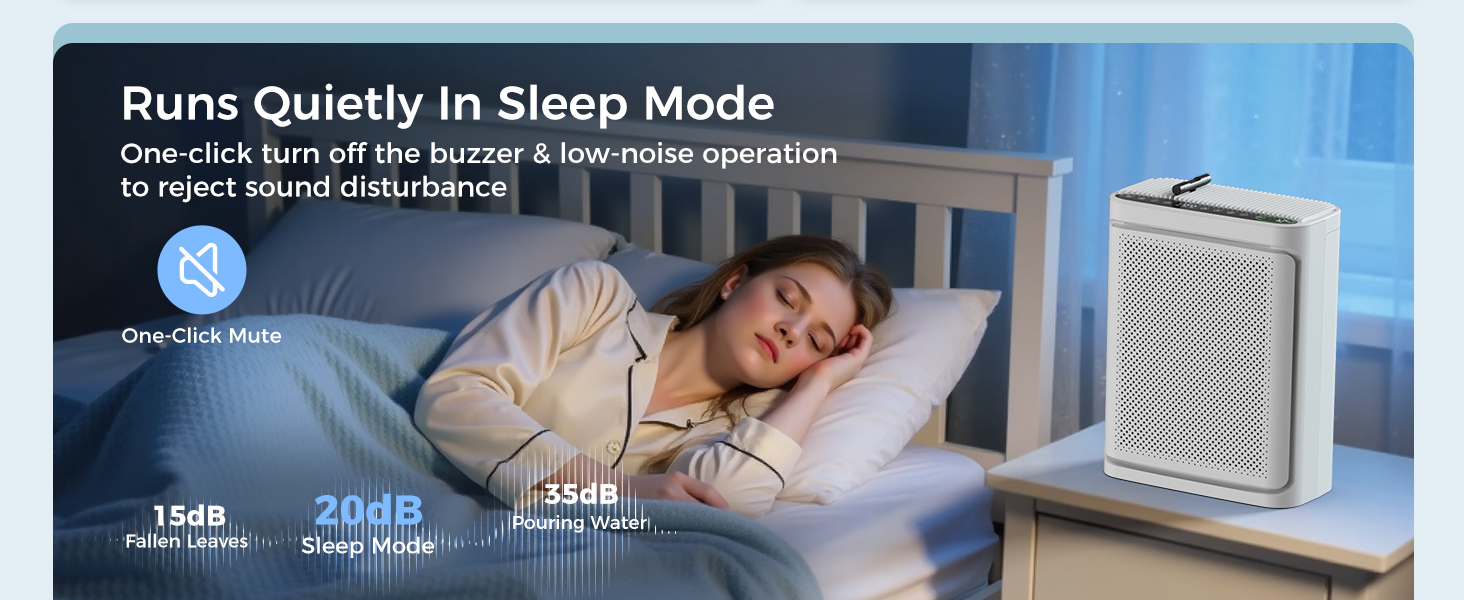 Runs Quietly In Sleep Mode

One-click turn off the buzzer & low-noise operation to reject sound disturbance

One-Click Mute

15dB
Fallen Leaves

20dB
Sleep Mode

35dB
Pouring Water